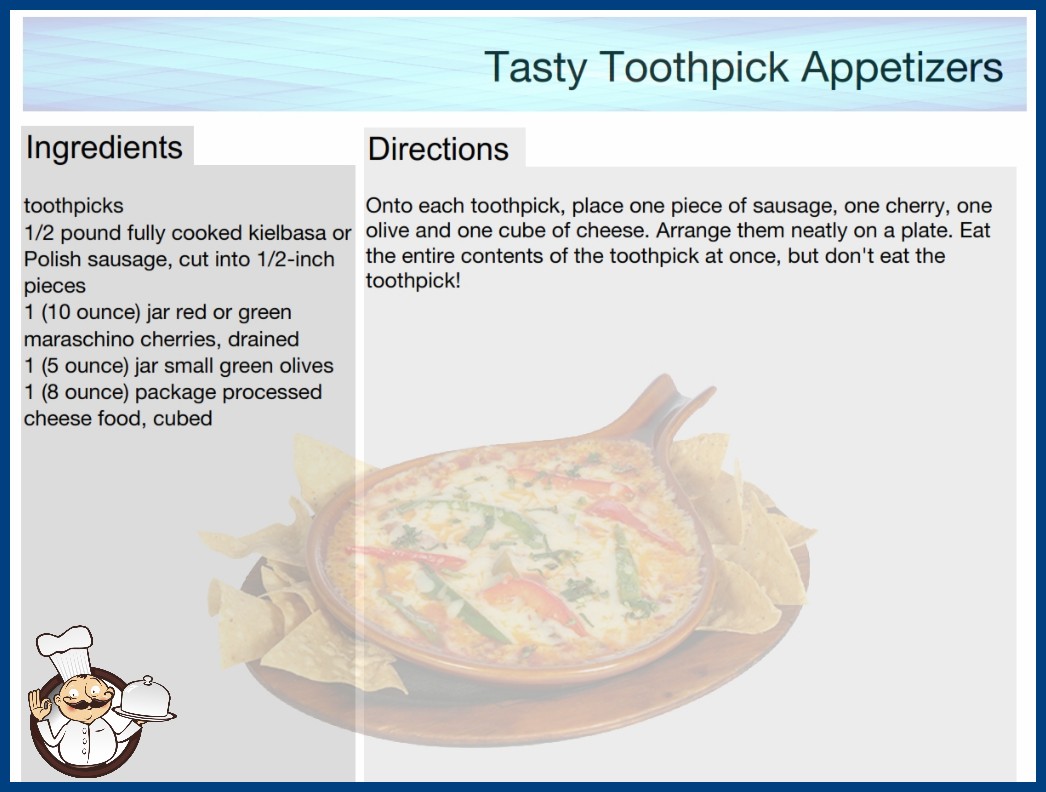 Tasty Toothpick Appetizers

Ingredients

toothpicks
1/2 pound fully cooked kielbasa or Polish sausage, cut into 1/2-inch pieces
1 (10 ounce) jar red or green maraschino cherries, drained
1 (5 ounce) jar small green olives
1 (8 ounce) package processed cheese food, cubed

Directions

Onto each toothpick, place one piece of sausage, one cherry, one olive and one cube of cheese. Arrange them neatly on a plate. Eat the entire contents of the toothpick at once, but don't eat the toothpick!